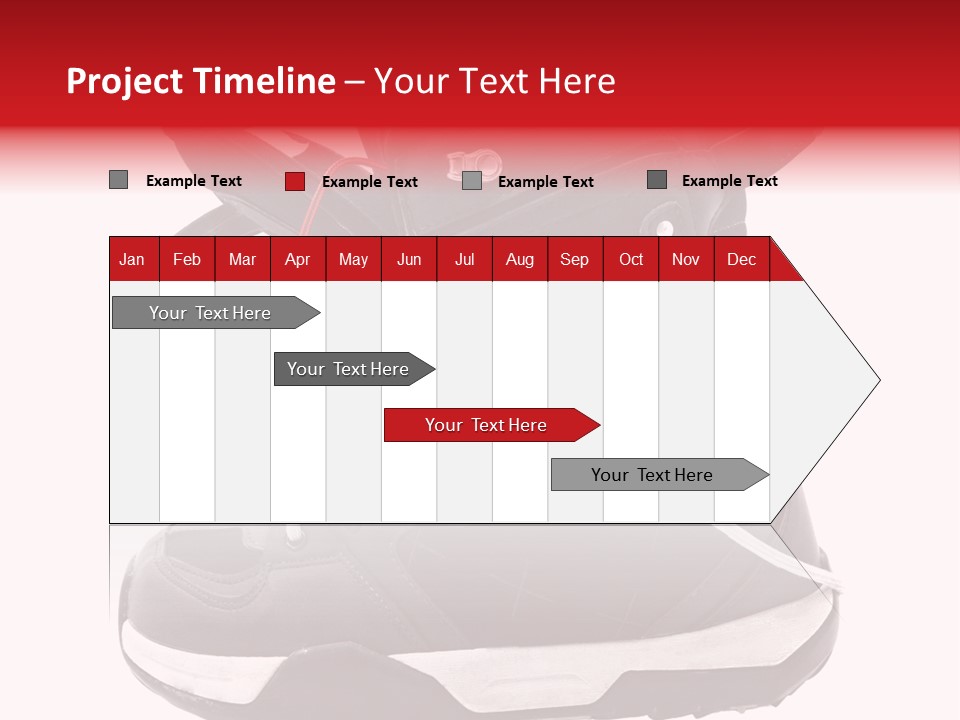 Project Timeline – Your Text Here

Example Text
Example Text
Example Text
Example Text

| Jan | Feb | Mar | Apr | May | Jun | Jul | Aug | Sep | Oct | Nov | Dec |
|---|---|---|---|---|---|---|---|---|---|---|---|

Your Text Here
Your Text Here
Your Text Here
Your Text Here